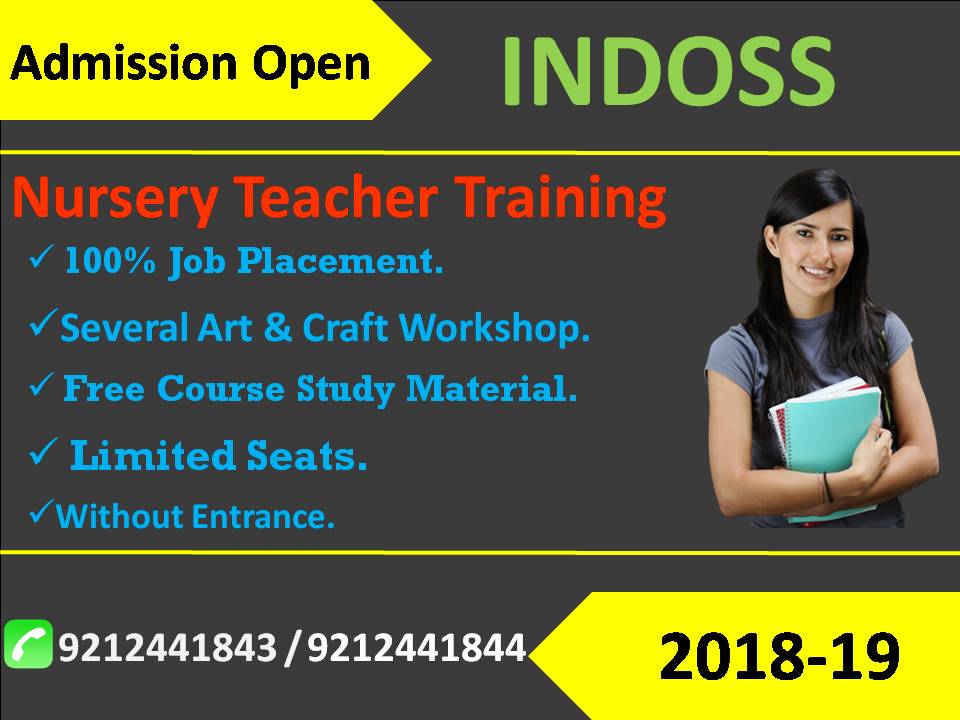 Admission Open

INDOSS

Nursery Teacher Training

✓ 100% Job Placement.

✓Several Art & Craft Workshop.

✓ Free Course Study Material.

✓ Limited Seats.

✓Without Entrance.

9212441843 / 9212441844

2018-19